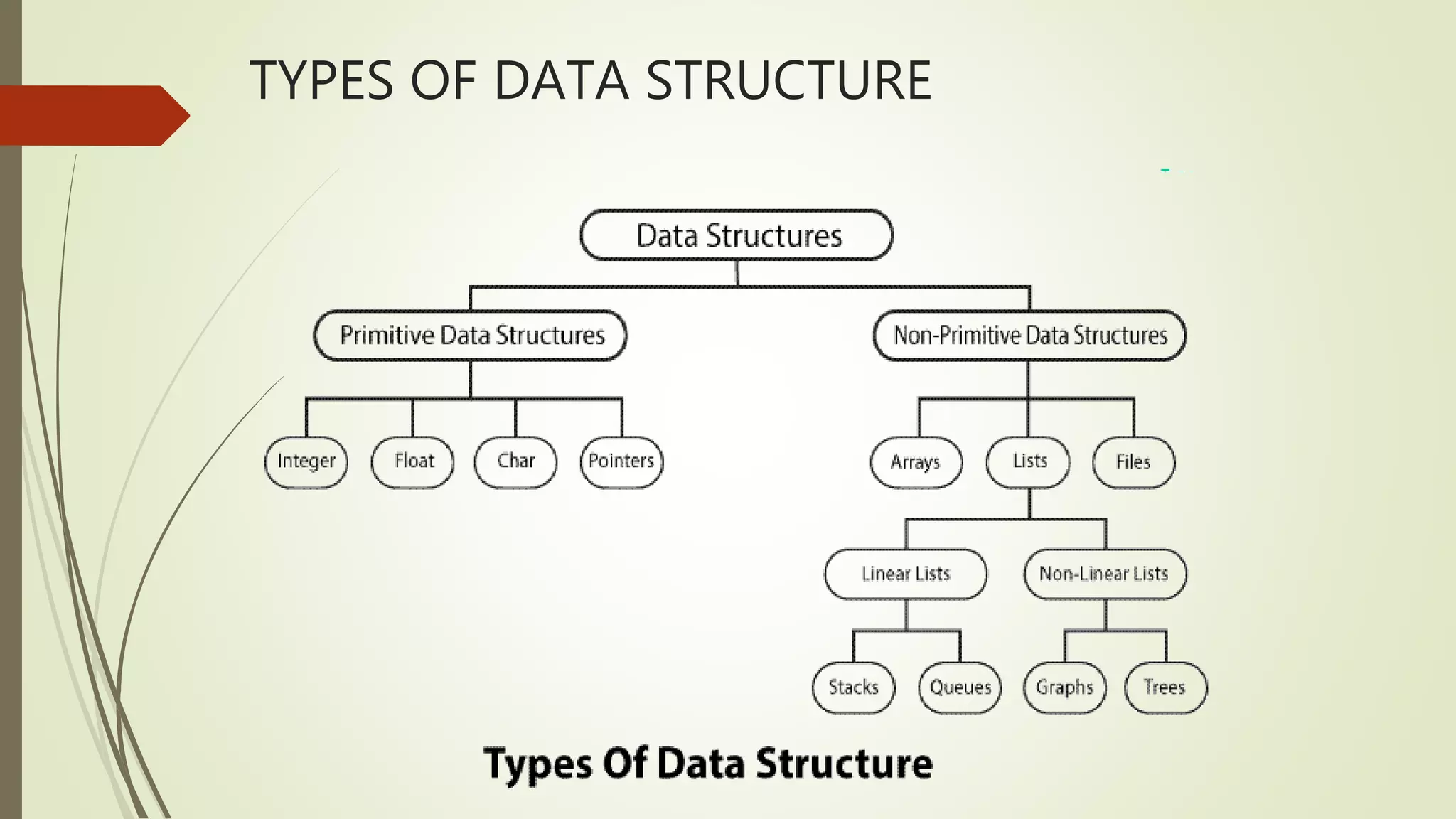 TYPES OF DATA STRUCTURE

Data Structures

Primitive Data Structures

Non-Primitive Data Structures

Integer

Float

Char

Pointers

Arrays

Lists

Files

Linear Lists

Non-Linear Lists

Stacks

Queues

Graphs

Trees

Types Of Data Structure